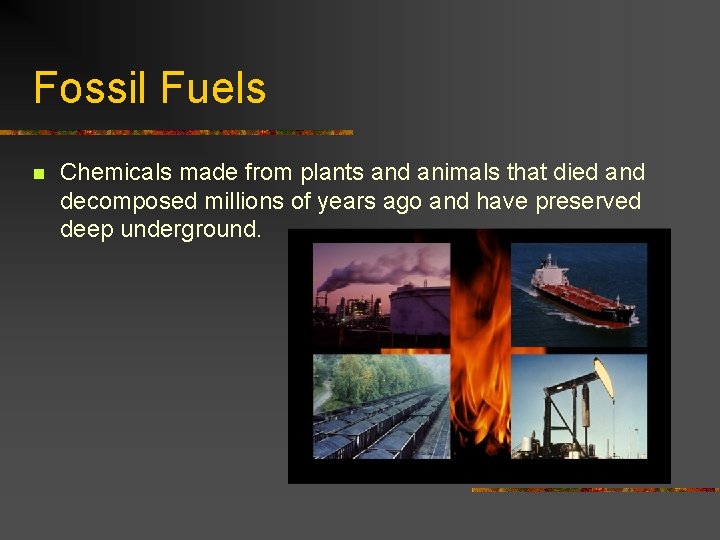 Fossil Fuels

Chemicals made from plants and animals that died and decomposed millions of years ago and have preserved deep underground.